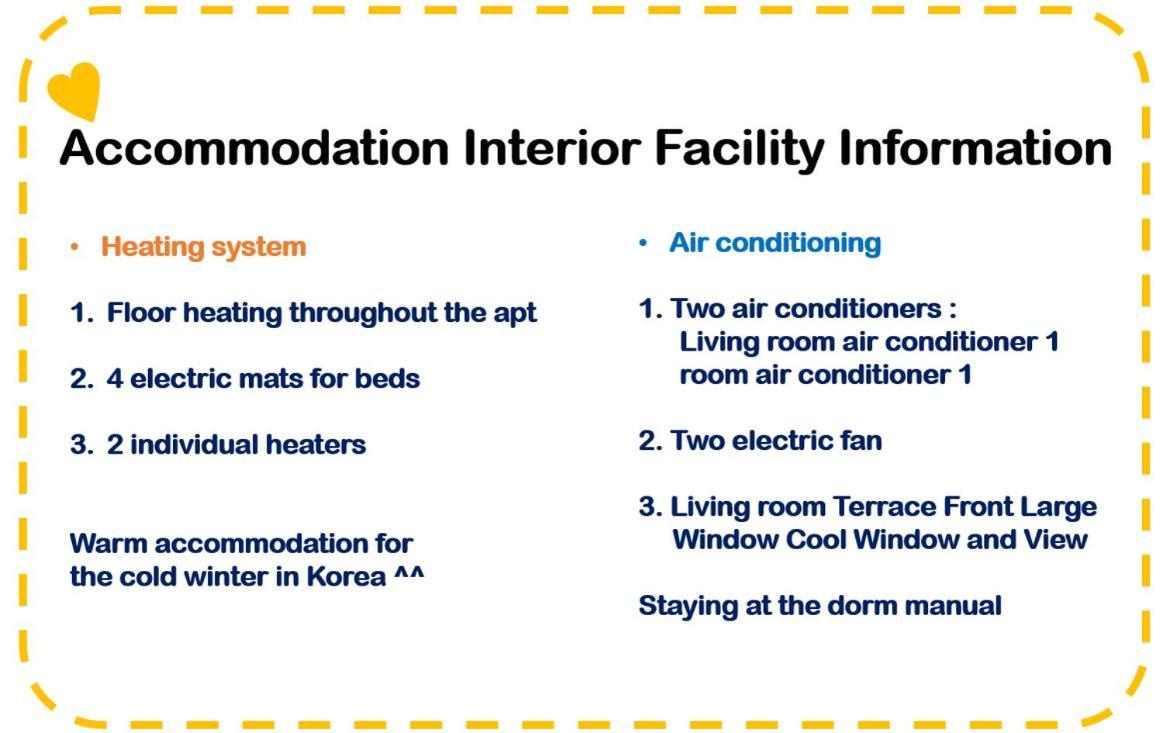 Accommodation Interior Facility Information

• Heating system

1. Floor heating throughout the apt

2. 4 electric mats for beds

3. 2 individual heaters

Warm accommodation for the cold winter in Korea ^^

• Air conditioning

1. Two air conditioners :
Living room air conditioner 1
room air conditioner 1

2. Two electric fan

3. Living room Terrace Front Large Window Cool Window and View

Staying at the dorm manual